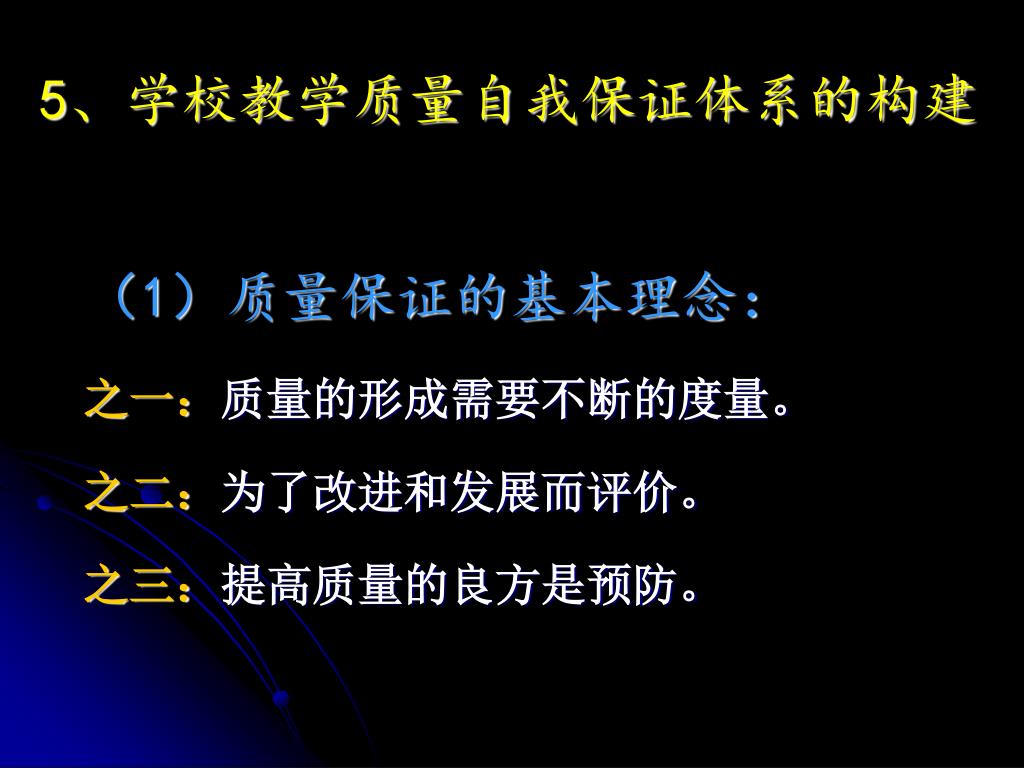 5、学校教学质量自我保证体系的构建

（1）质量保证的基本理念：

之一：质量的形成需要不断的度量。

之二：为了改进和发展而评价。

之三：提高质量的良方是预防。